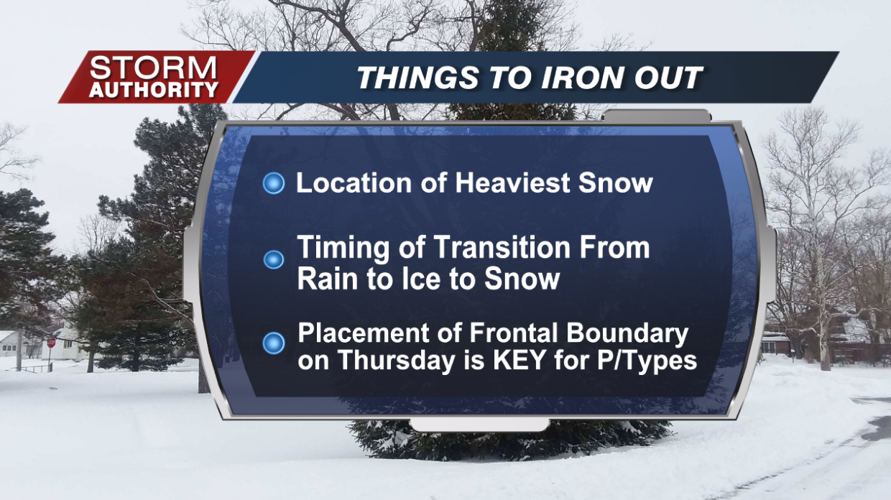 STORM AUTHORITY

THINGS TO IRON OUT

Location of Heaviest Snow

Timing of Transition From Rain to Ice to Snow

Placement of Frontal Boundary on Thursday is KEY for P/Types